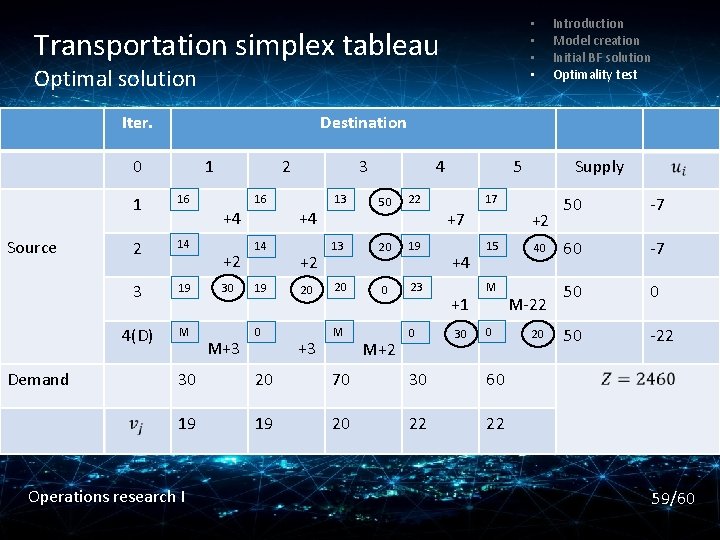 Transportation simplex tableau
Optimal solution

- Introduction
- Model creation
- Initial BF solution
- Optimality test

| | Iter. | Destination | | | | | | |
|---|---|---|---|---|---|---|---|---|
| | 0 | 1 | 2 | 3 | 4 | 5 | Supply | $u_i$ |
| Source | 1 | 16 +4 | 16 +4 | 13 50 | 22 +7 | 17 +2 | 50 | -7 |
| | 2 | 14 +2 | 14 +2 | 13 20 | 19 +4 | 15 40 | 60 | -7 |
| | 3 | 19 30 | 19 20 | 20 0 | 23 +1 | M M-22 | 50 | 0 |
| | 4(D) | M M+3 | 0 +3 | M M+2 | 0 30 | 0 20 | 50 | -22 |
| Demand | | 30 | 20 | 70 | 30 | 60 | $Z = 2460$ | |
| | $v_j$ | 19 | 19 | 20 | 22 | 22 | | |

Operations research I

59/60